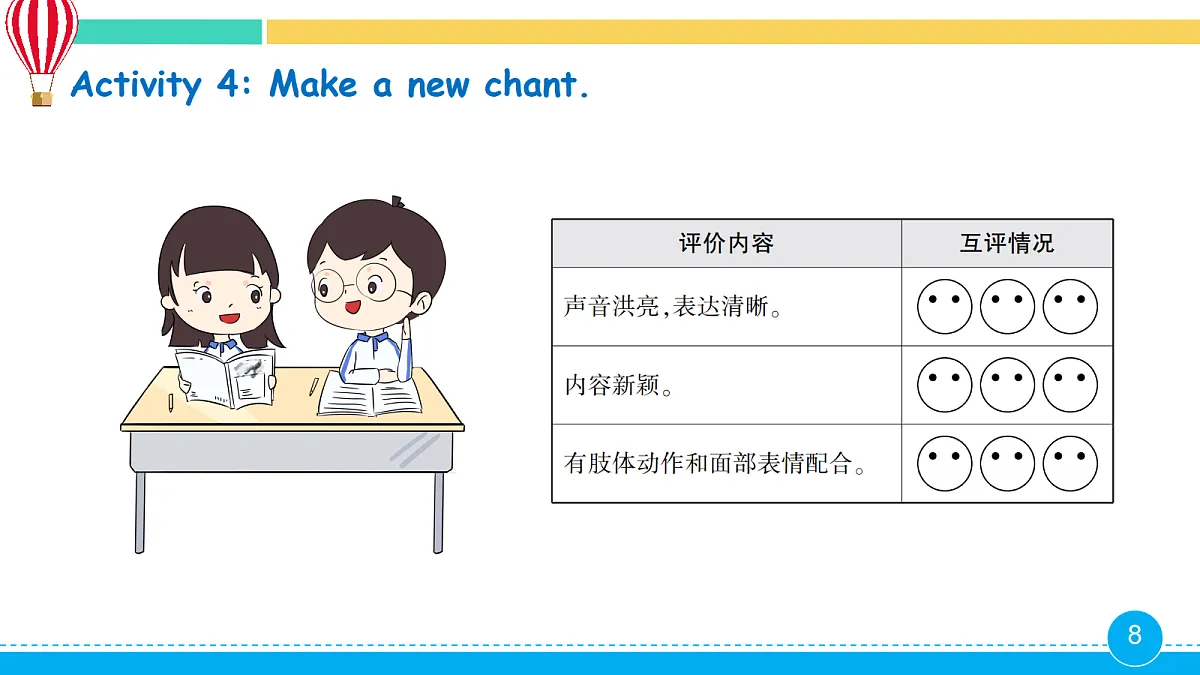 Activity 4: Make a new chant.

| 评价内容 | 互评情况 |
|---|---|
| 声音洪亮,表达清晰。 | |
| 内容新颖。 | |
| 有肢体动作和面部表情配合。 | |

8